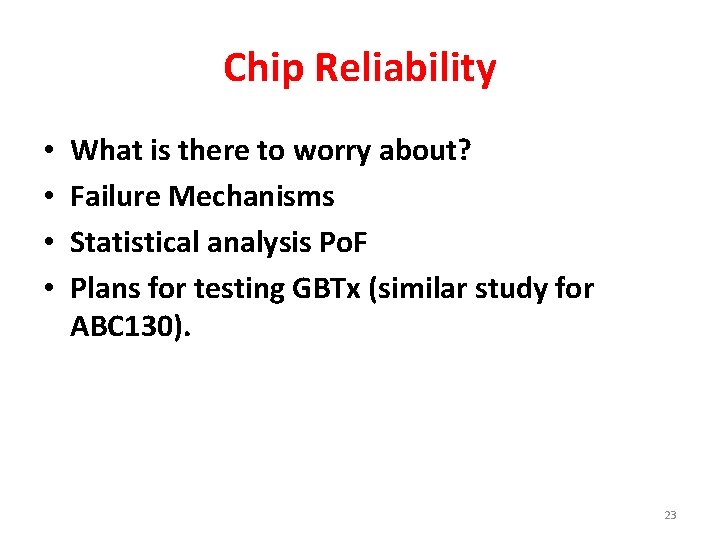 Chip Reliability

• What is there to worry about?
• Failure Mechanisms
• Statistical analysis PoF
• Plans for testing GBTx (similar study for ABC130).

23